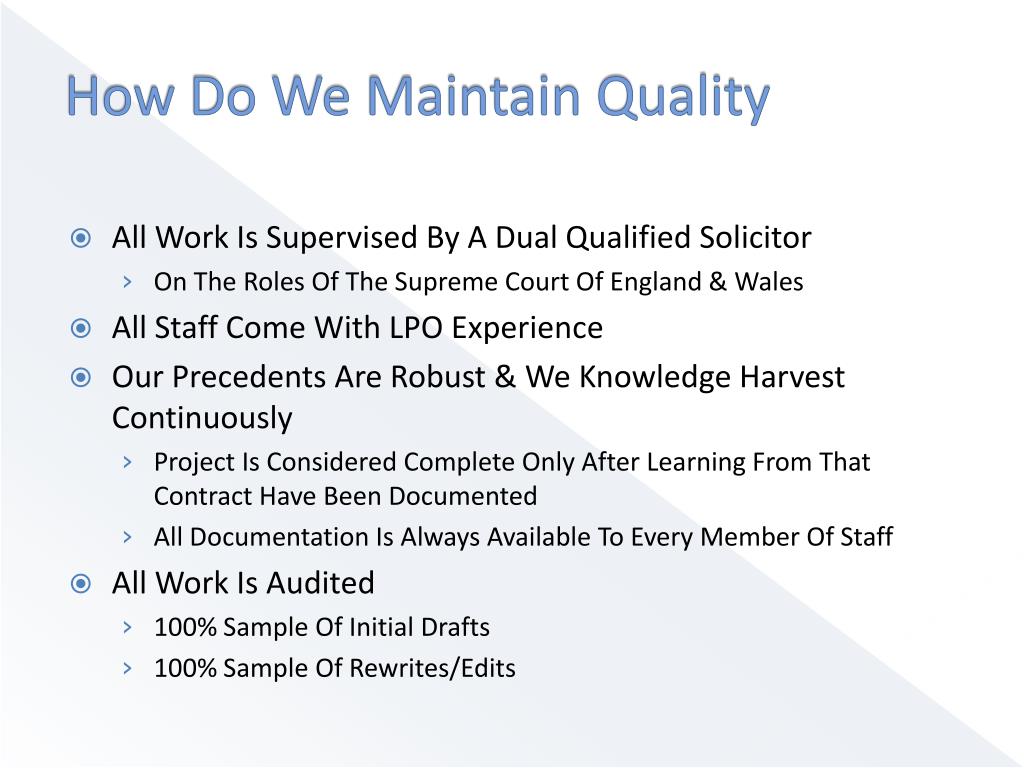 How Do We Maintain Quality

All Work Is Supervised By A Dual Qualified Solicitor
On The Roles Of The Supreme Court Of England & Wales
All Staff Come With LPO Experience
Our Precedents Are Robust & We Knowledge Harvest Continuously
Project Is Considered Complete Only After Learning From That Contract Have Been Documented
All Documentation Is Always Available To Every Member Of Staff
All Work Is Audited
100% Sample Of Initial Drafts
100% Sample Of Rewrites/Edits